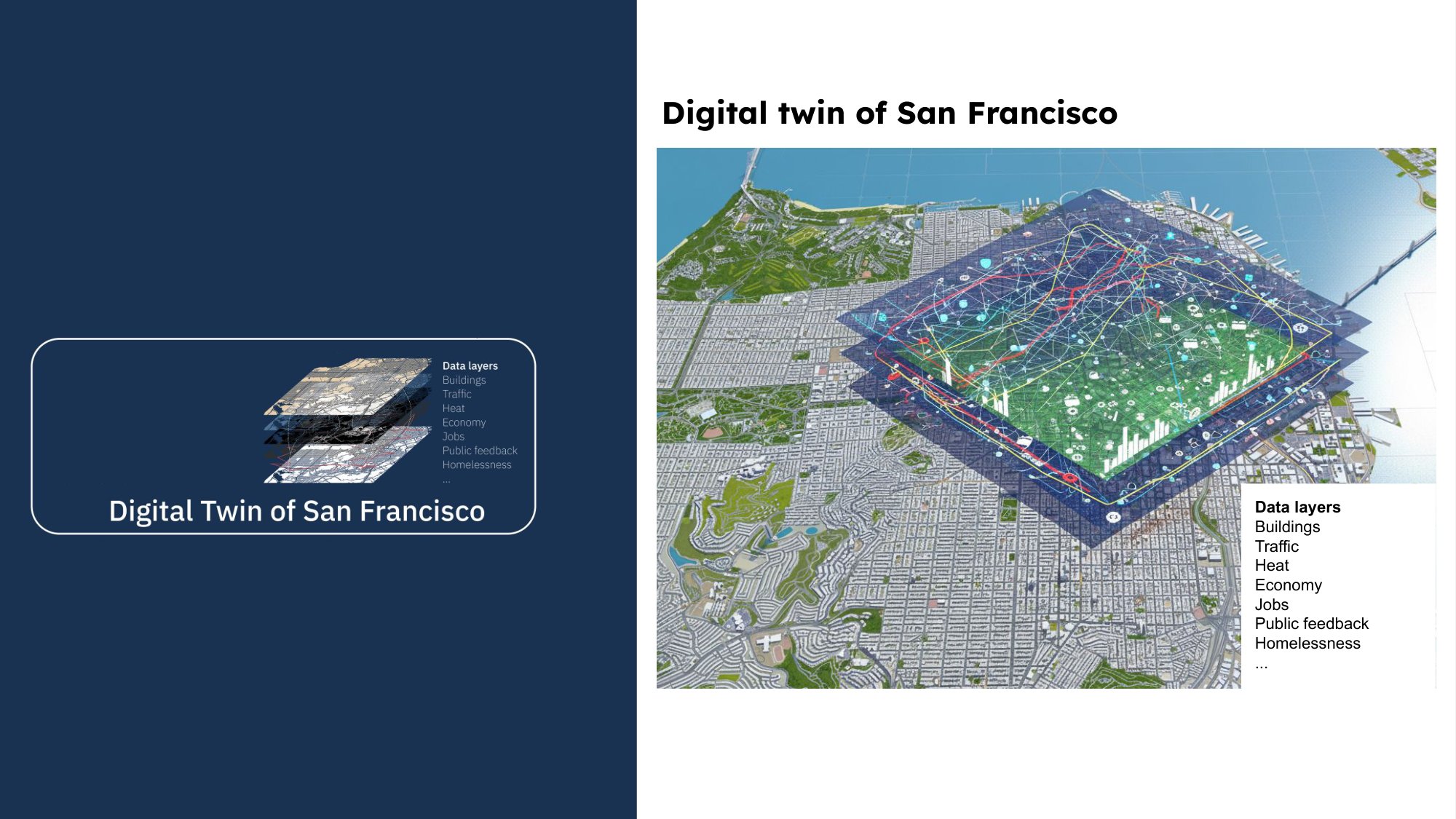 Data layers
Buildings
Traffic
Heat
Economy
Jobs
Public feedback
Homelessness
...

Digital Twin of San Francisco

Digital twin of San Francisco

Data layers
Buildings
Traffic
Heat
Economy
Jobs
Public feedback
Homelessness
...